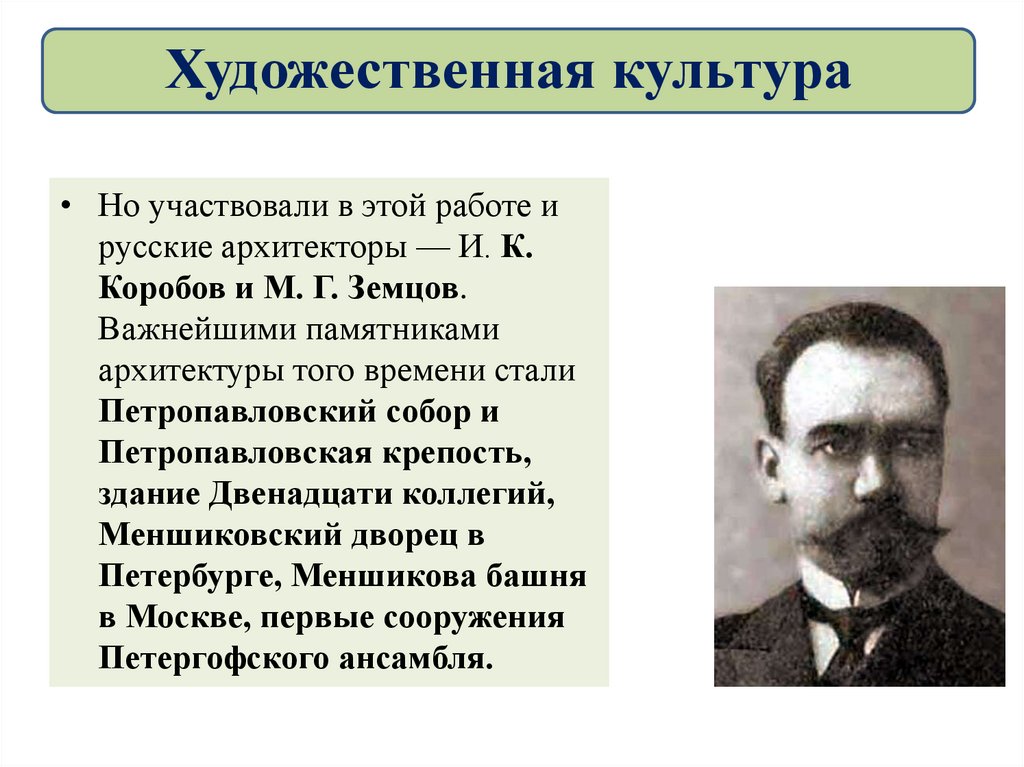 Художественная культура

• Но участвовали в этой работе и русские архитекторы — И. К. Коробов и М. Г. Земцов. Важнейшими памятниками архитектуры того времени стали Петропавловский собор и Петропавловская крепость, здание Двенадцати коллегий, Меншиковский дворец в Петербурге, Меншикова башня в Москве, первые сооружения Петергофского ансамбля.